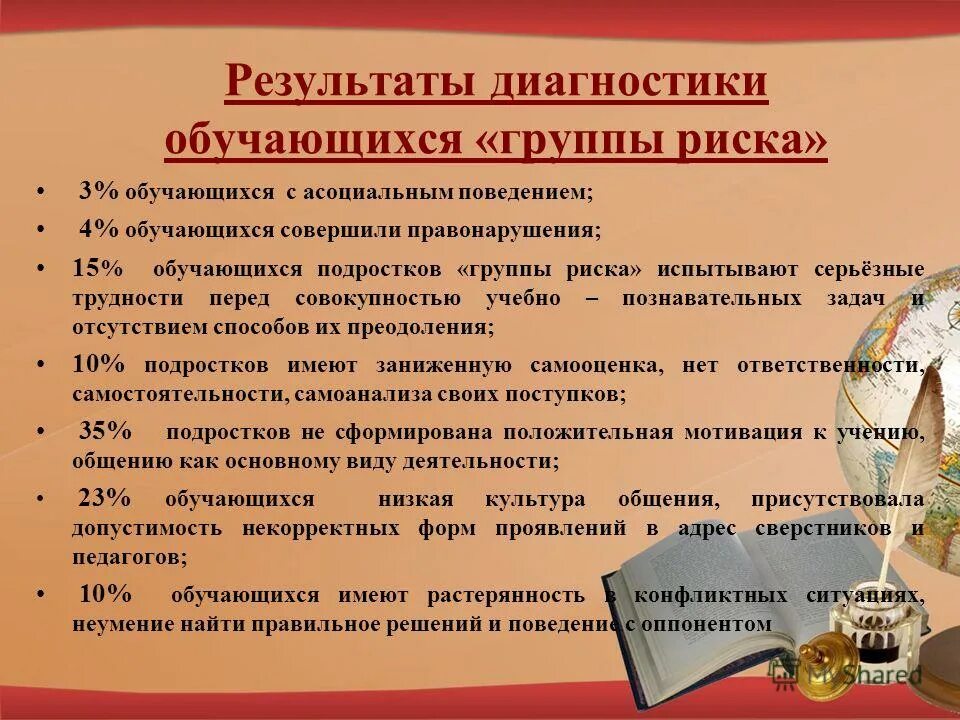 Результаты диагностики обучающихся «группы риска»

• 3% обучающихся с асоциальным поведением;
• 4% обучающихся совершили правонарушения;
• 15% обучающихся подростков «группы риска» испытывают серьёзные трудности перед совокупностью учебно – познавательных задач и отсутствием способов их преодоления;
• 10% подростков имеют заниженную самооценка, нет ответственности, самостоятельности, самоанализа своих поступков;
• 35% подростков не сформирована положительная мотивация к учению, общению как основному виду деятельности;
• 23% обучающихся низкая культура общения, присутствовала допустимость некорректных форм проявлений в адрес сверстников и педагогов;
• 10% обучающихся имеют растерянность в конфликтных ситуациях, неумение найти правильное решений и поведение с оппонентом

MyShared